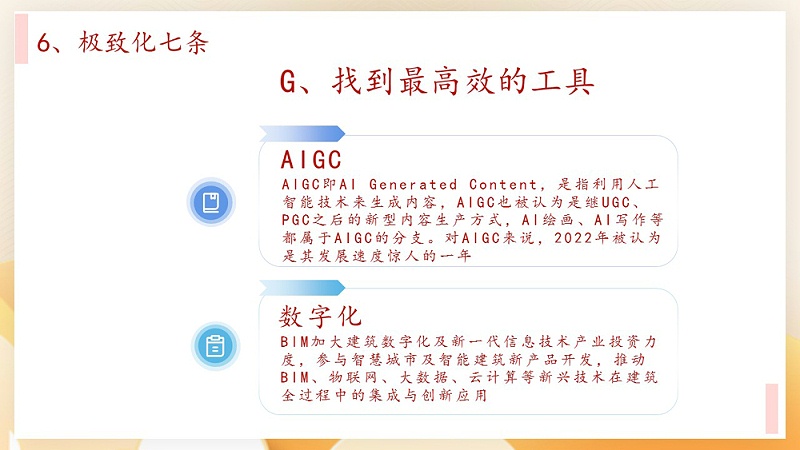 6、极致化七条

G、找到最高效的工具

AIGC

AIGC即AI Generated Content，是指利用人工智能技术来生成内容，AIGC也被认为是继UGC、PGC之后的新型内容生产方式，AI绘画、AI写作等都属于AIGC的分支。对AIGC来说，2022年被认为是其发展速度惊人的一年

数字化

BIM加大建筑数字化及新一代信息技术产业投资力度，参与智慧城市及智能建筑新产品开发，推动BIM、物联网、大数据、云计算等新兴技术在建筑全过程中的集成与创新应用